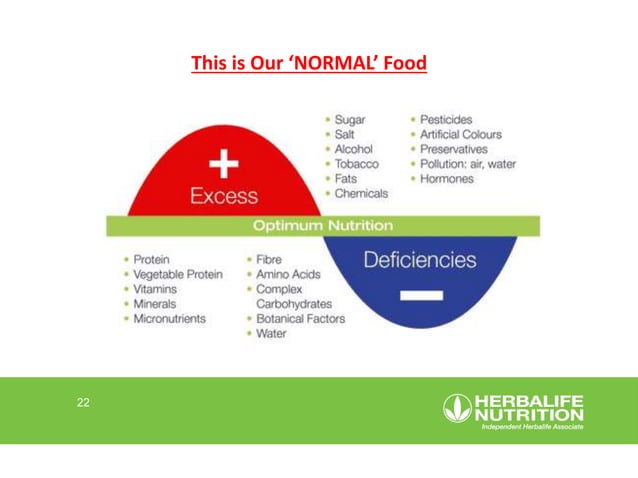 This is Our 'NORMAL' Food

+
Excess

• Sugar
• Salt
• Alcohol
• Tobacco
• Fats
• Chemicals

• Pesticides
• Artificial Colours
• Preservatives
• Pollution: air, water
• Hormones

Optimum Nutrition

• Protein
• Vegetable Protein
• Vitamins
• Minerals
• Micronutrients

• Fibre
• Amino Acids
• Complex Carbohydrates
• Botanical Factors
• Water

Deficiencies
−

22

HERBALIFE NUTRITION
Independent Herbalife Associate